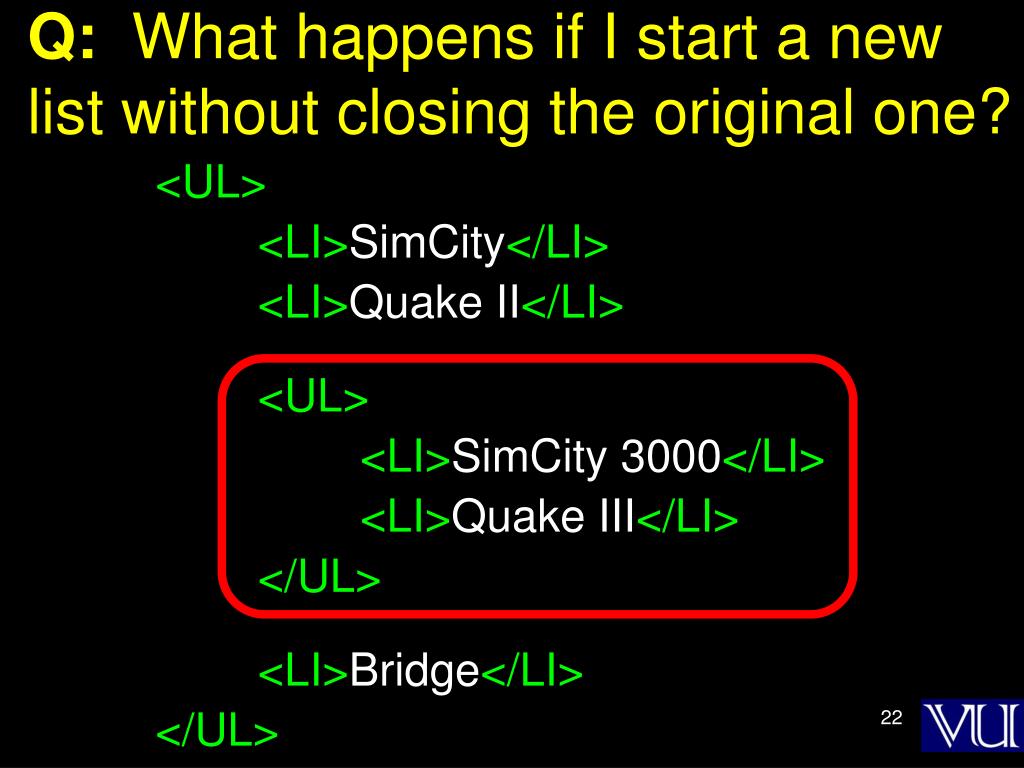 Q: What happens if I start a new list without closing the original one?

<UL>
<LI>SimCity</LI>
<LI>Quake II</LI>

<UL>
<LI>SimCity 3000</LI>
<LI>Quake III</LI>
</UL>

<LI>Bridge</LI>
</UL>

22

VU